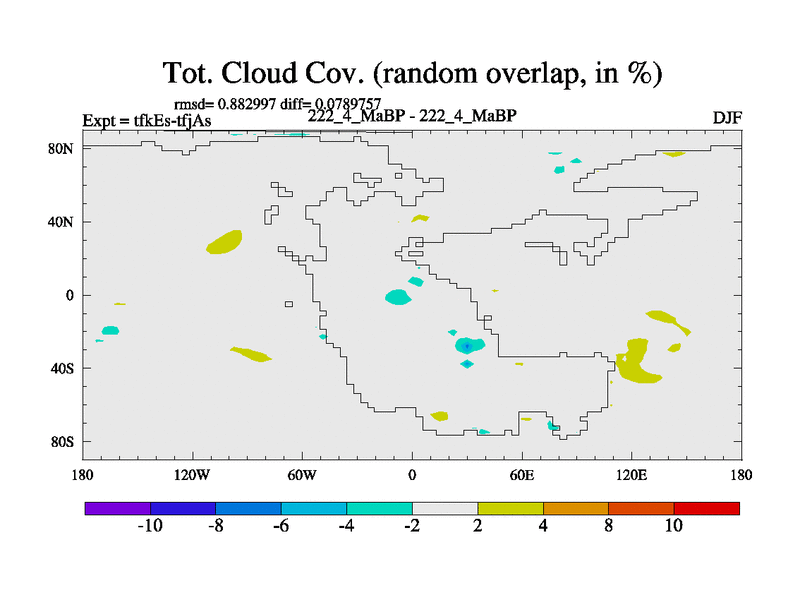 Tot. Cloud Cov. (random overlap, in %)

rmsd= 0.882997 diff= 0.0789757

Expt = tfkEs-tfjAs

222_4_MaBP - 222_4_MaBP

DJF

80N
40N
0
40S
80S

180
120W
60W
0
60E
120E
180

-10
-8
-6
-4
-2
2
4
8
10